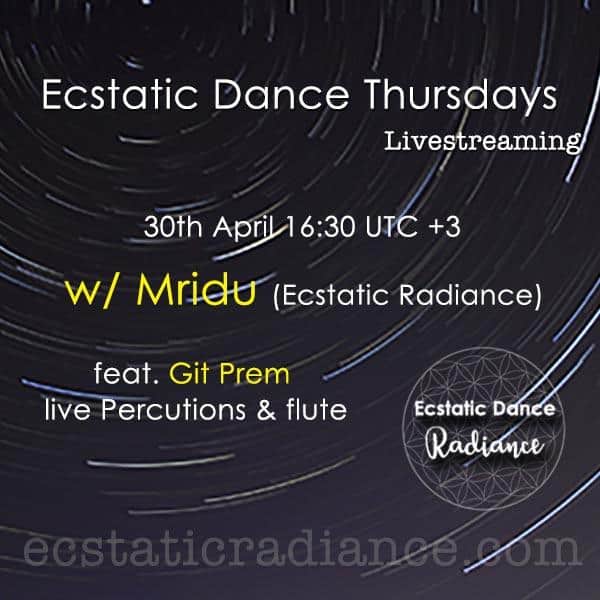 Ecstatic Dance Thursdays
Livestreaming

30th April 16:30 UTC +3

w/ Mridu (Ecstatic Radiance)

feat. Git Prem
live Percutions & flute

Ecstatic Dance
Radiance

ecstaticradiance.com